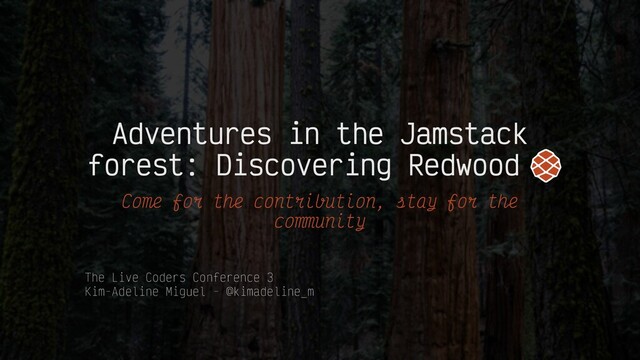 Adventures in the Jamstack forest: Discovering Redwood

Come for the contribution, stay for the community

The Live Coders Conference 3
Kim-Adeline Miguel - @kimadeline_m